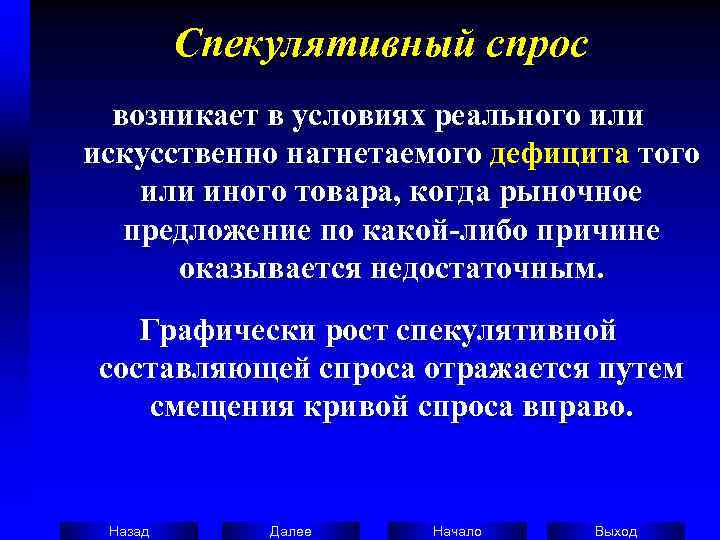 Спекулятивный спрос

возникает в условиях реального или искусственно нагнетаемого дефицита того или иного товара, когда рыночное предложение по какой-либо причине оказывается недостаточным.

Графически рост спекулятивной составляющей спроса отражается путем смещения кривой спроса вправо.

Назад Далее Начало Выход